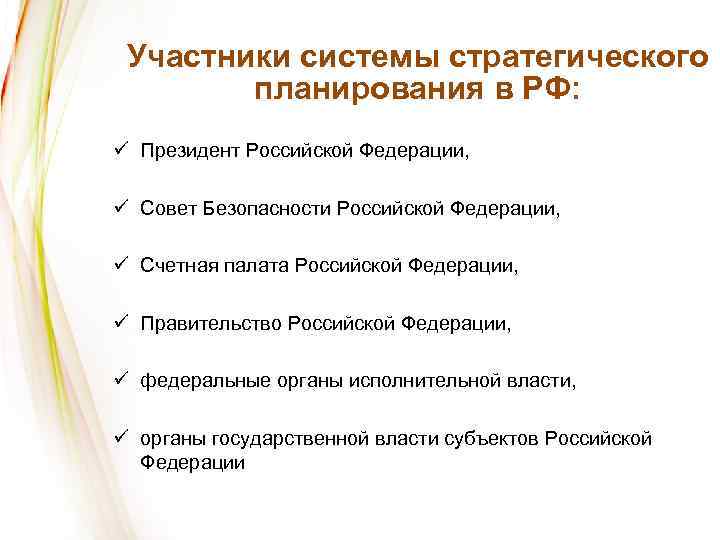 Участники системы стратегического планирования в РФ:

✓ Президент Российской Федерации,

✓ Совет Безопасности Российской Федерации,

✓ Счетная палата Российской Федерации,

✓ Правительство Российской Федерации,

✓ федеральные органы исполнительной власти,

✓ органы государственной власти субъектов Российской Федерации